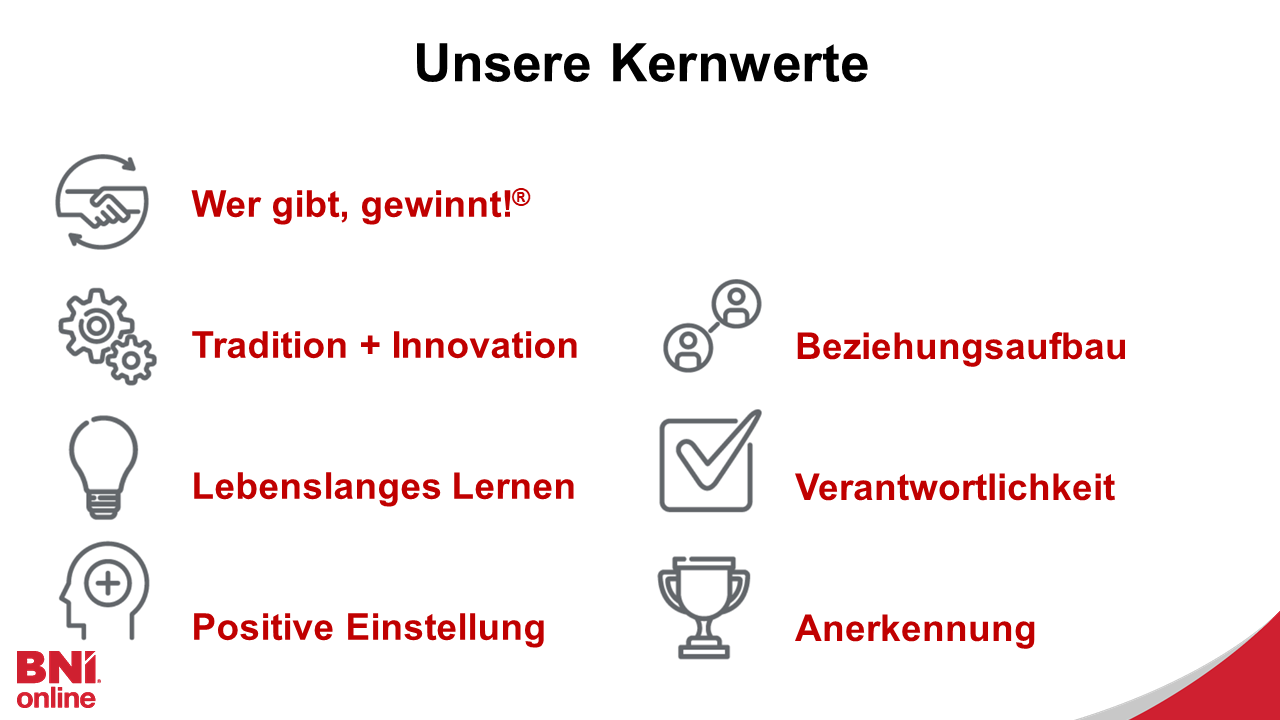 Unsere Kernwerte

Wer gibt, gewinnt!®

Tradition + Innovation

Lebenslanges Lernen

Positive Einstellung

Beziehungsaufbau

Verantwortlichkeit

Anerkennung

BNI
online